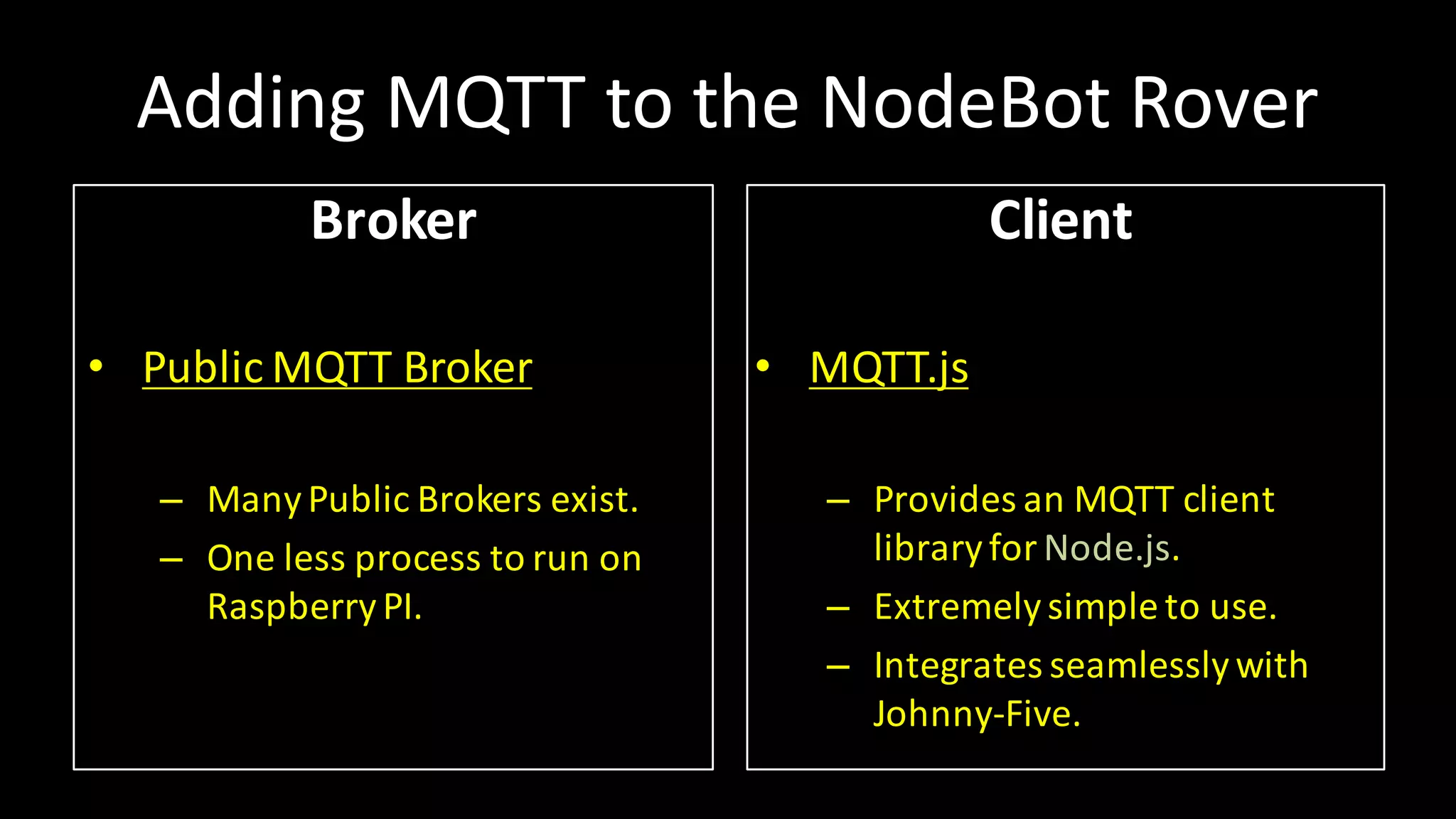 Adding MQTT to the NodeBot Rover

Broker

• Public MQTT Broker

– Many Public Brokers exist.
– One less process to run on Raspberry PI.

Client

• MQTT.js

– Provides an MQTT client library for Node.js.
– Extremely simple to use.
– Integrates seamlessly with Johnny-Five.